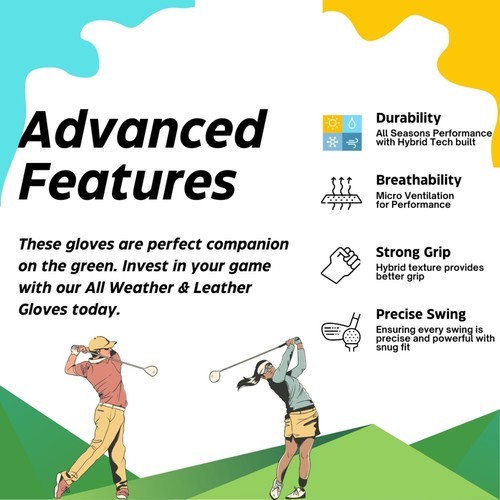 Advanced Features

These gloves are perfect companion on the green. Invest in your game with our All Weather & Leather Gloves today.

Durability
All Seasons Performance with Hybrid Tech built

Breathability
Micro Ventilation for Performance

Strong Grip
Hybrid texture provides better grip

Precise Swing
Ensuring every swing is precise and powerful with snug fit